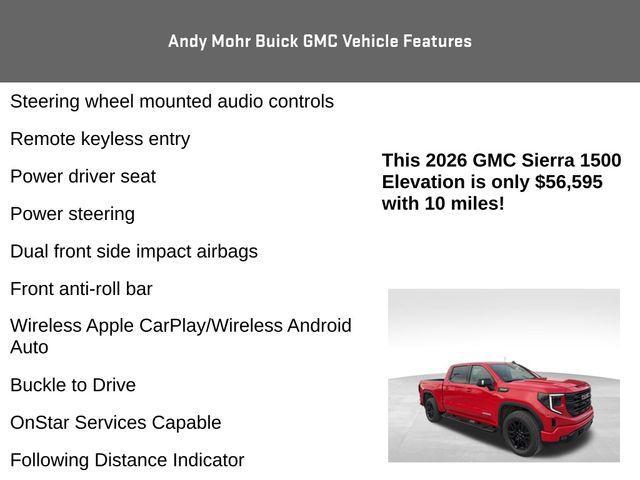 Andy Mohr Buick GMC Vehicle Features

Steering wheel mounted audio controls

Remote keyless entry

Power driver seat

Power steering

Dual front side impact airbags

Front anti-roll bar

Wireless Apple CarPlay/Wireless Android Auto

Buckle to Drive

OnStar Services Capable

Following Distance Indicator

This 2026 GMC Sierra 1500 Elevation is only $56,595 with 10 miles!